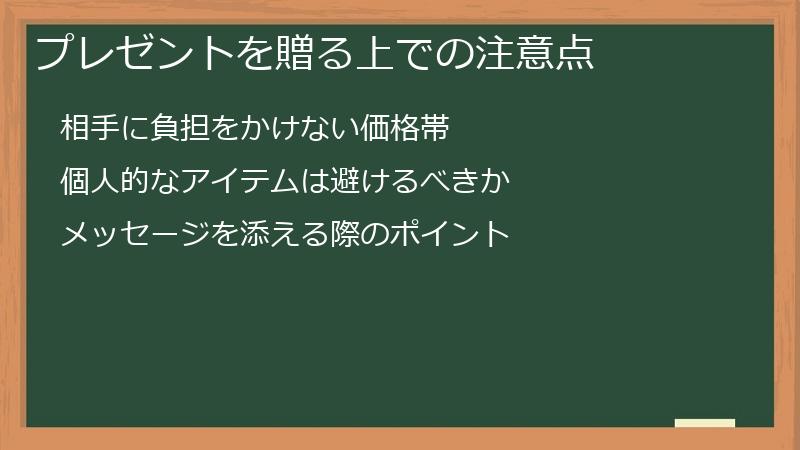 プレゼントを贈る上での注意点

相手に負担をかけない価格帯

個人的なアイテムは避けるべきか

メッセージを添える際のポイント